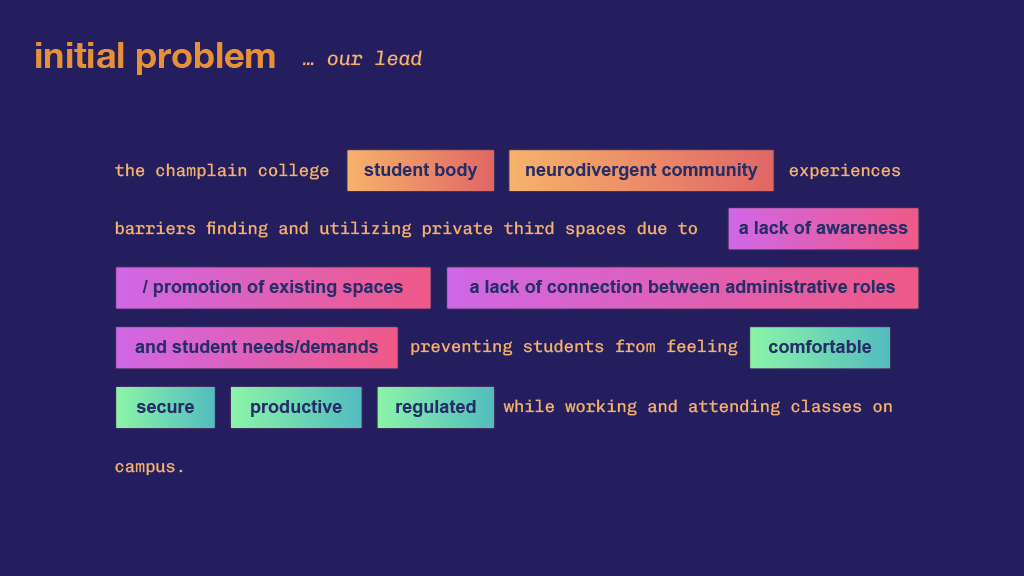 initial problem … our lead

the champlain college student body neurodivergent community experiences barriers finding and utilizing private third spaces due to a lack of awareness / promotion of existing spaces a lack of connection between administrative roles and student needs/demands preventing students from feeling comfortable secure productive regulated while working and attending classes on campus.